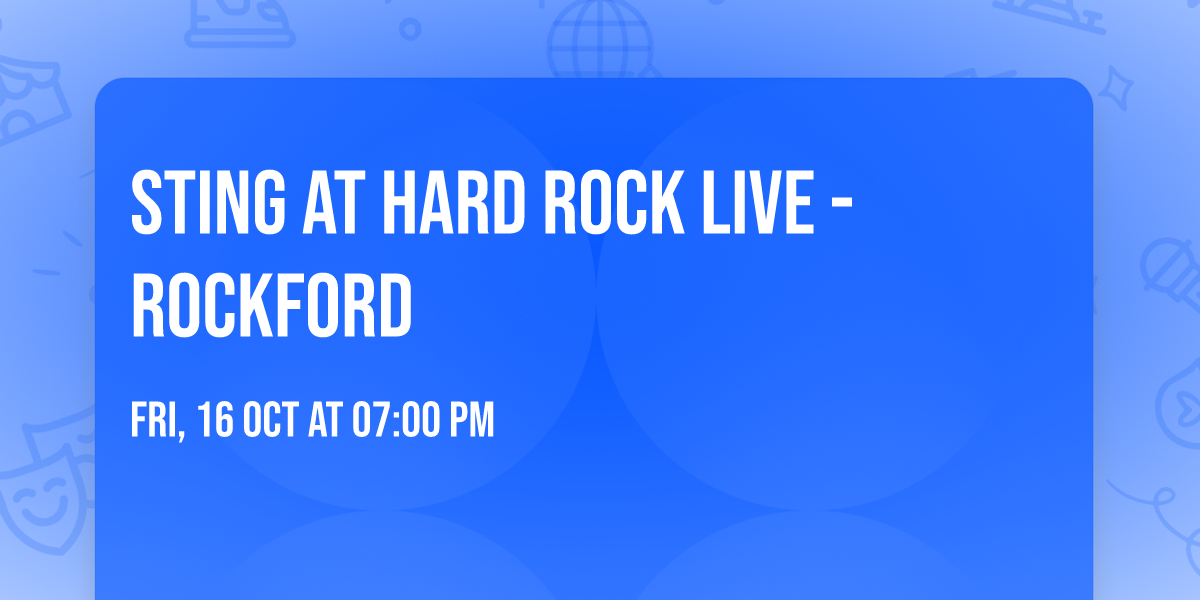 STING AT HARD ROCK LIVE - ROCKFORD

FRI, 16 OCT AT 07:00 PM